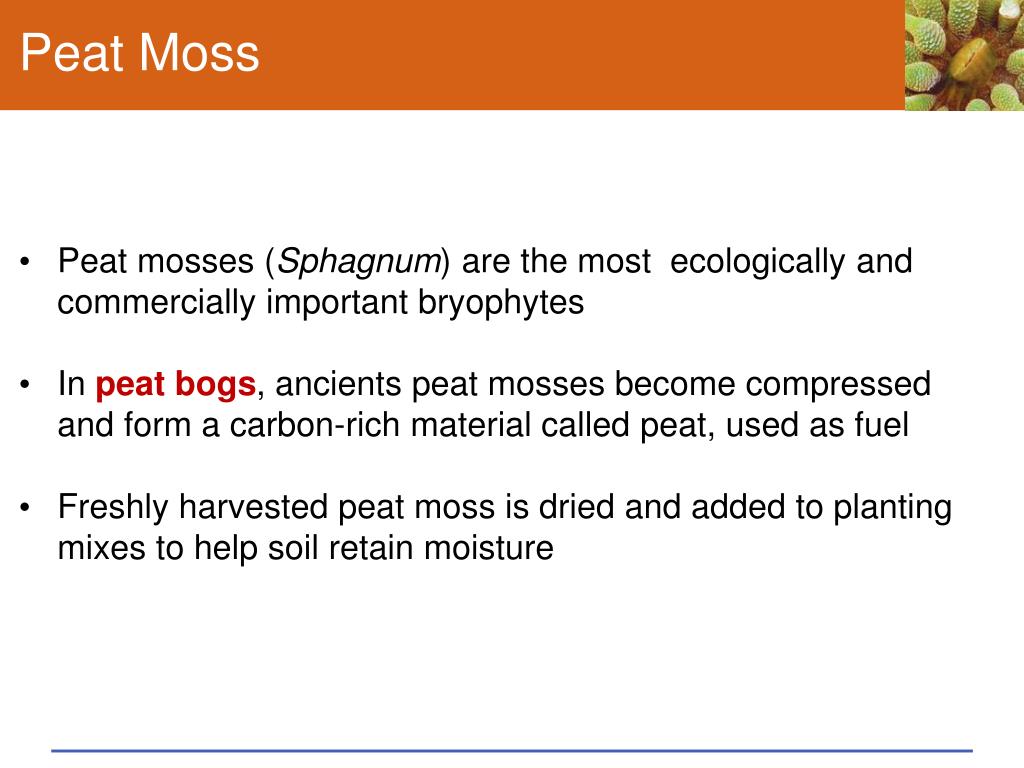 Peat Moss

• Peat mosses (Sphagnum) are the most ecologically and commercially important bryophytes

• In peat bogs, ancients peat mosses become compressed and form a carbon-rich material called peat, used as fuel

• Freshly harvested peat moss is dried and added to planting mixes to help soil retain moisture